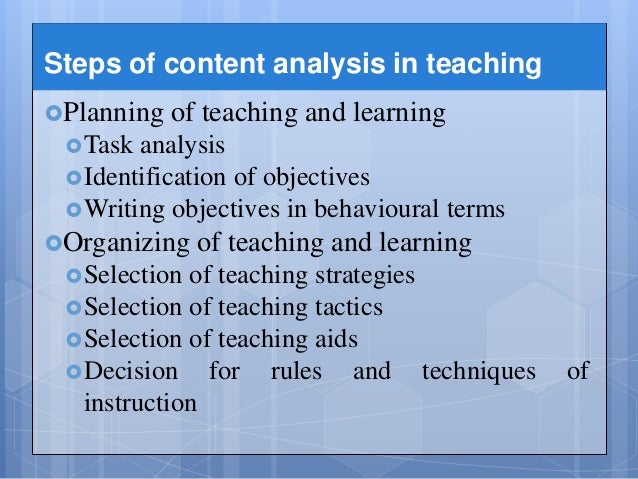 Steps of content analysis in teaching

Planning of teaching and learning
Task analysis
Identification of objectives
Writing objectives in behavioural terms
Organizing of teaching and learning
Selection of teaching strategies
Selection of teaching tactics
Selection of teaching aids
Decision for rules and techniques of instruction